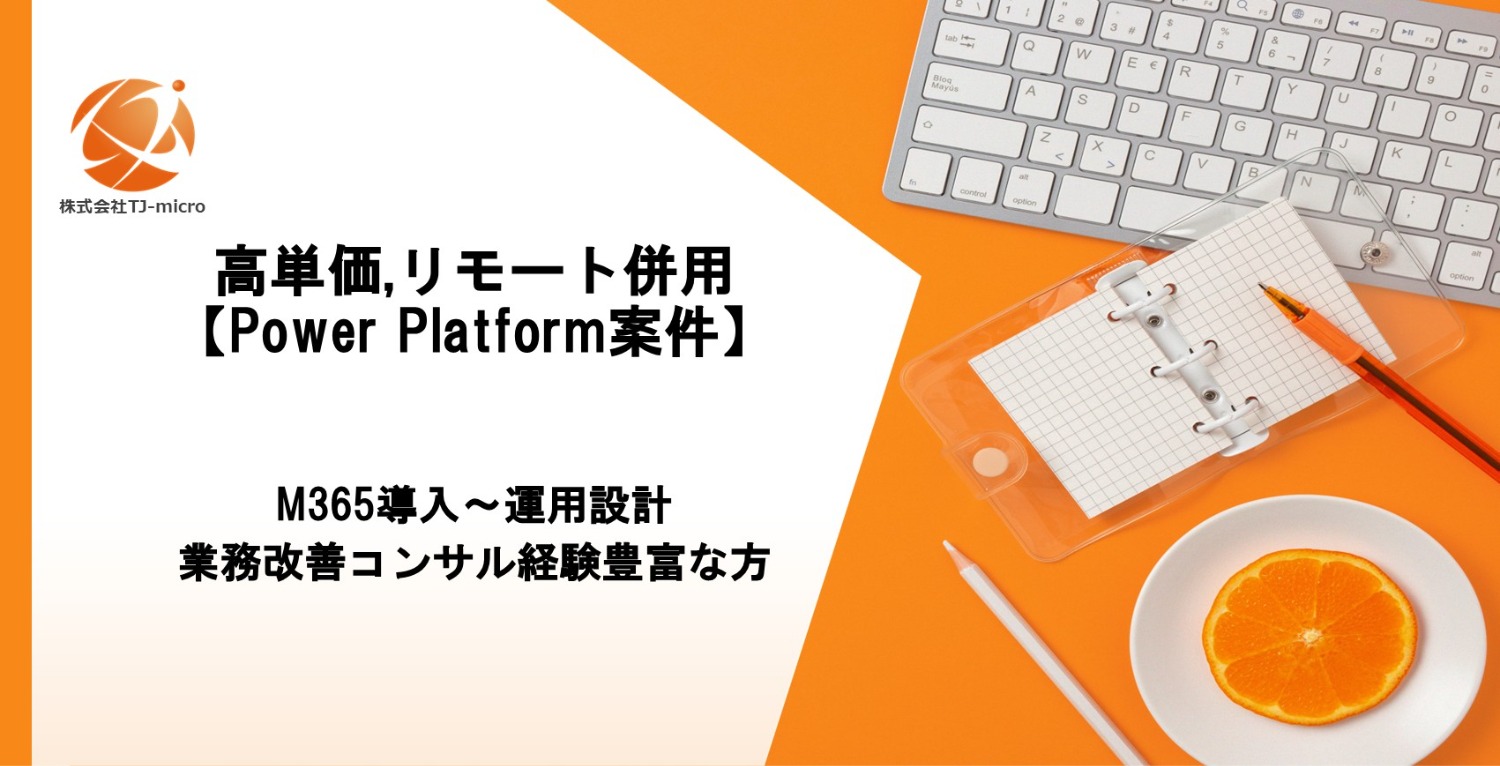 株式会社TJ-micro

高単価,リモート併用
【Power Platform案件】

M365導入～運用設計
業務改善コンサル経験豊富な方